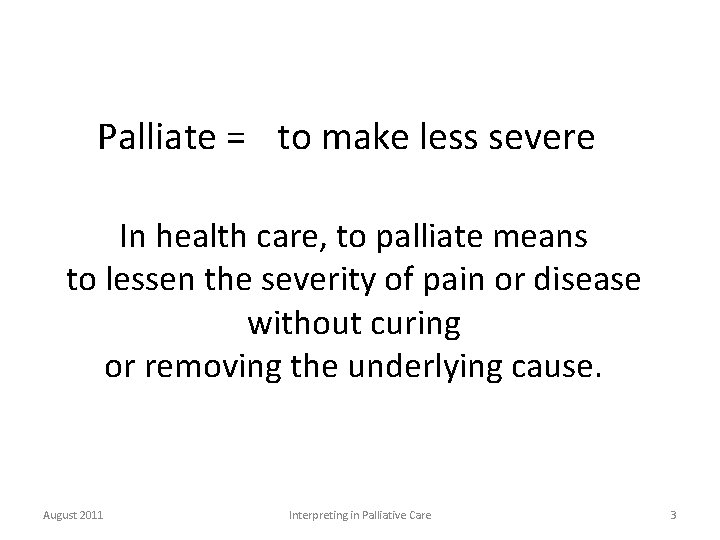 Palliate = to make less severe

In health care, to palliate means
to lessen the severity of pain or disease
without curing
or removing the underlying cause.

August 2011

Interpreting in Palliative Care

3